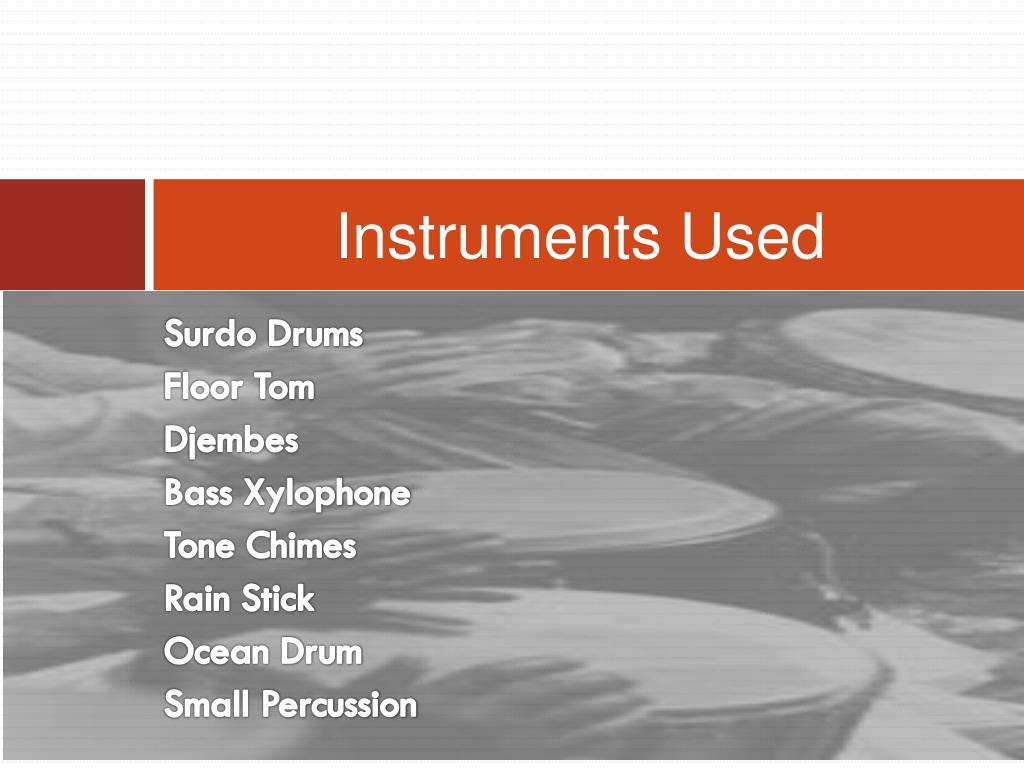 Instruments Used

Surdo Drums
Floor Tom
Djembes
Bass Xylophone
Tone Chimes
Rain Stick
Ocean Drum
Small Percussion